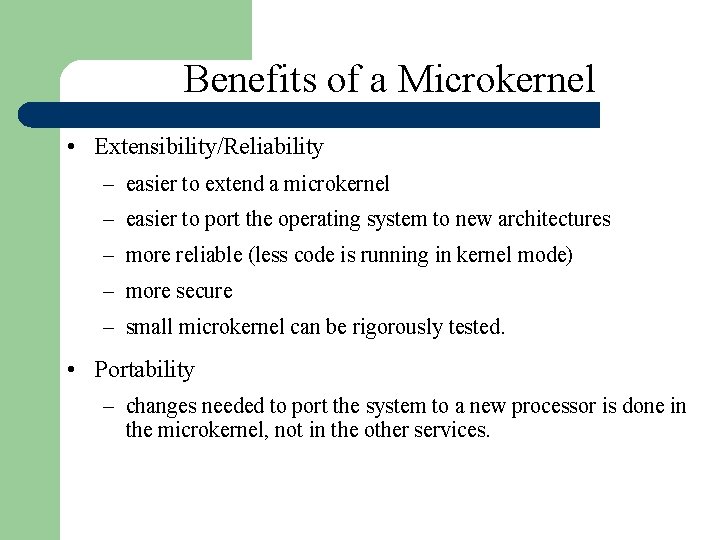 Benefits of a Microkernel

• Extensibility/Reliability
  – easier to extend a microkernel
  – easier to port the operating system to new architectures
  – more reliable (less code is running in kernel mode)
  – more secure
  – small microkernel can be rigorously tested.

• Portability
  – changes needed to port the system to a new processor is done in the microkernel, not in the other services.